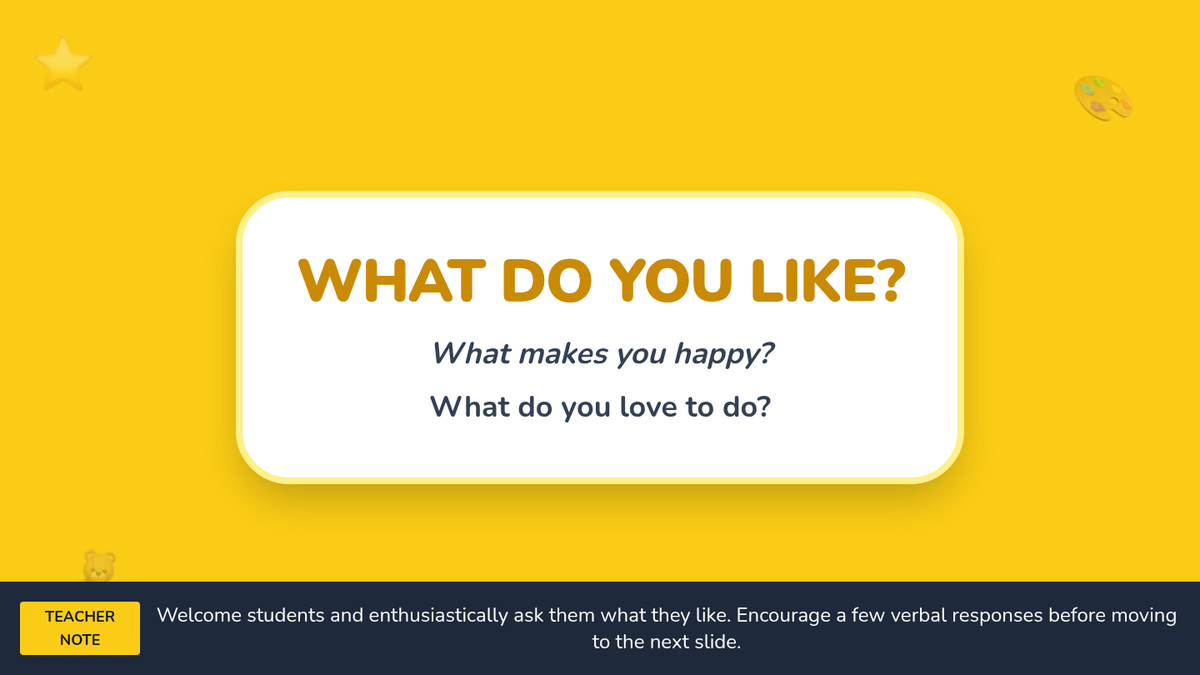 WHAT DO YOU LIKE?

What makes you happy?

What do you love to do?

TEACHER NOTE

Welcome students and enthusiastically ask them what they like. Encourage a few verbal responses before moving to the next slide.